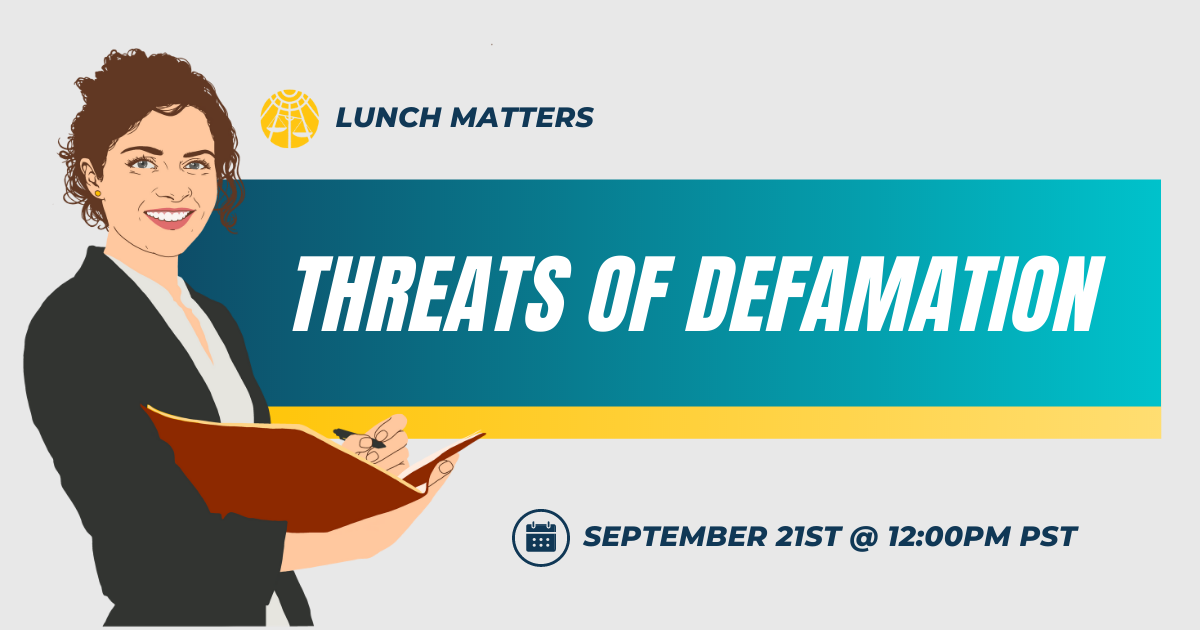 LUNCH MATTERS

THREATS OF DEFAMATION

SEPTEMBER 21ST @ 12:00PM PST